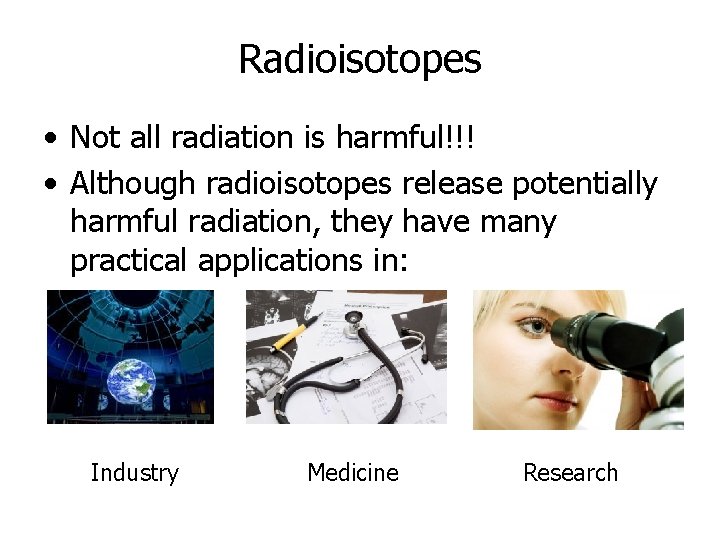 Radioisotopes

• Not all radiation is harmful!!!
• Although radioisotopes release potentially harmful radiation, they have many practical applications in:

Industry

Medicine

Research